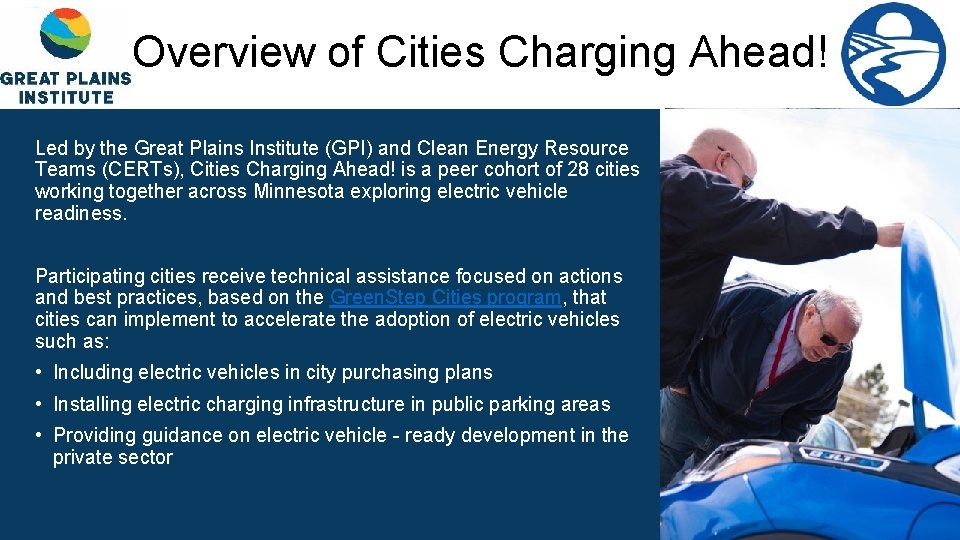 GREAT PLAINS INSTITUTE

Overview of Cities Charging Ahead!

Led by the Great Plains Institute (GPI) and Clean Energy Resource Teams (CERTs), Cities Charging Ahead! is a peer cohort of 28 cities working together across Minnesota exploring electric vehicle readiness.

Participating cities receive technical assistance focused on actions and best practices, based on the GreenStep Cities program, that cities can implement to accelerate the adoption of electric vehicles such as:

• Including electric vehicles in city purchasing plans
• Installing electric charging infrastructure in public parking areas
• Providing guidance on electric vehicle - ready development in the private sector